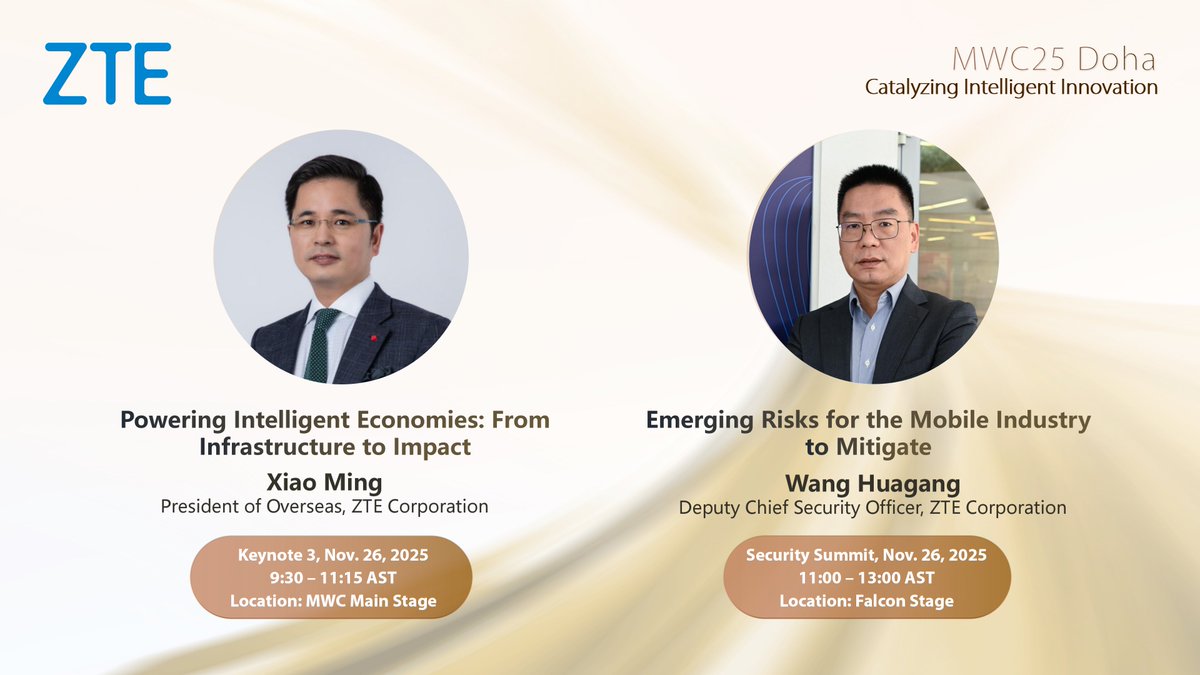 ZTE

MWC25 Doha
Catalyzing Intelligent Innovation

Powering Intelligent Economies: From Infrastructure to Impact
Xiao Ming
President of Overseas, ZTE Corporation

Keynote 3, Nov. 26, 2025
9:30 – 11:15 AST
Location: MWC Main Stage

Emerging Risks for the Mobile Industry to Mitigate
Wang Huagang
Deputy Chief Security Officer, ZTE Corporation

Security Summit, Nov. 26, 2025
11:00 – 13:00 AST
Location: Falcon Stage